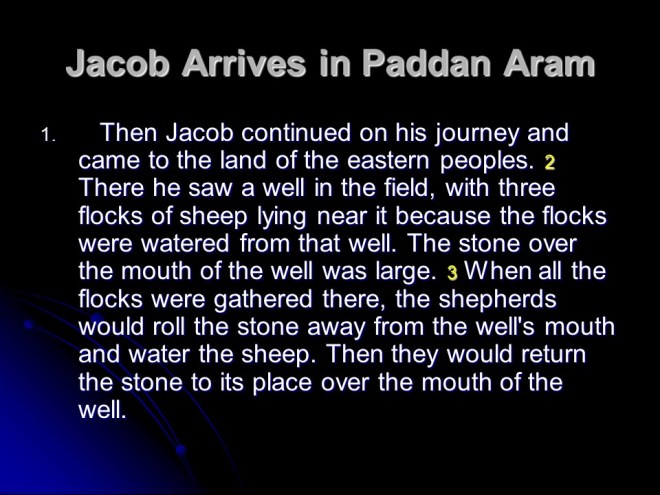 Jacob Arrives in Paddan Aram

1. Then Jacob continued on his journey and came to the land of the eastern peoples. 2 There he saw a well in the field, with three flocks of sheep lying near it because the flocks were watered from that well. The stone over the mouth of the well was large. 3 When all the flocks were gathered there, the shepherds would roll the stone away from the well's mouth and water the sheep. Then they would return the stone to its place over the mouth of the well.